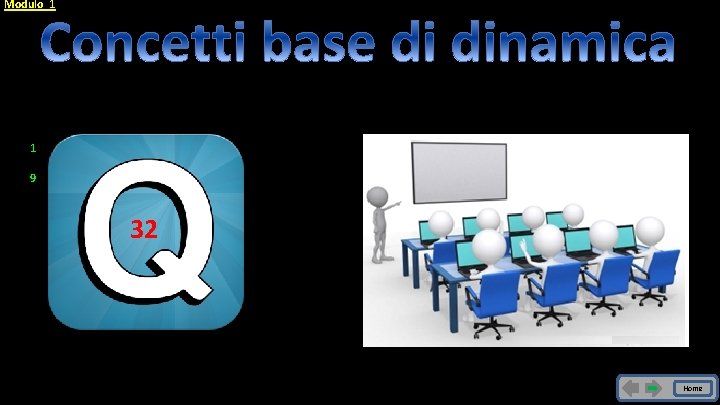 Modulo 1

Concetti base di dinamica

1

9

Q

32

Home